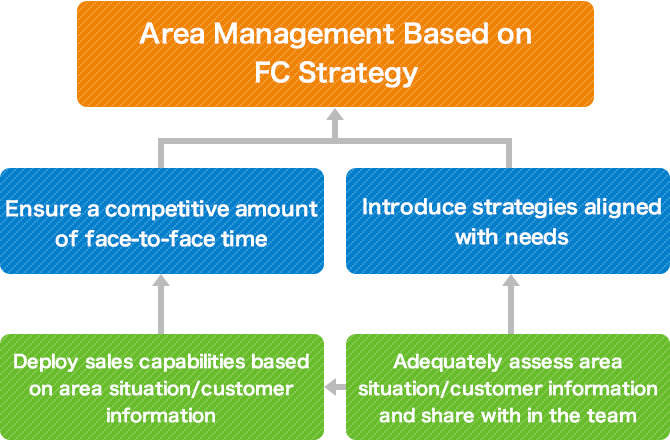 Area Management Based on FC Strategy

Ensure a competitive amount of face-to-face time

Introduce strategies aligned with needs

Deploy sales capabilities based on area situation/customer information

Adequately assess area situation/customer information and share with in the team